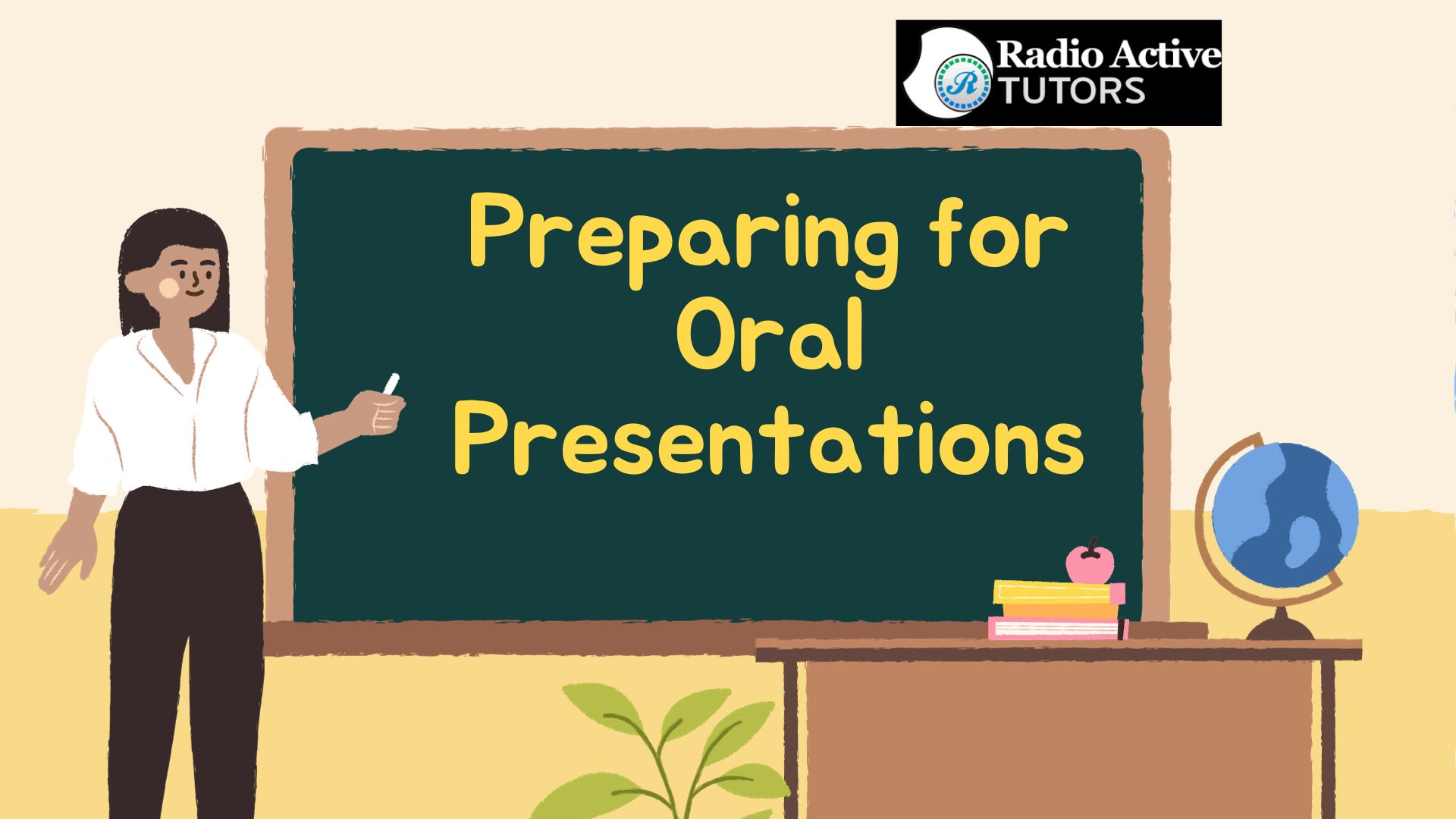 R Radio Active TUTORS

Preparing for Oral Presentations